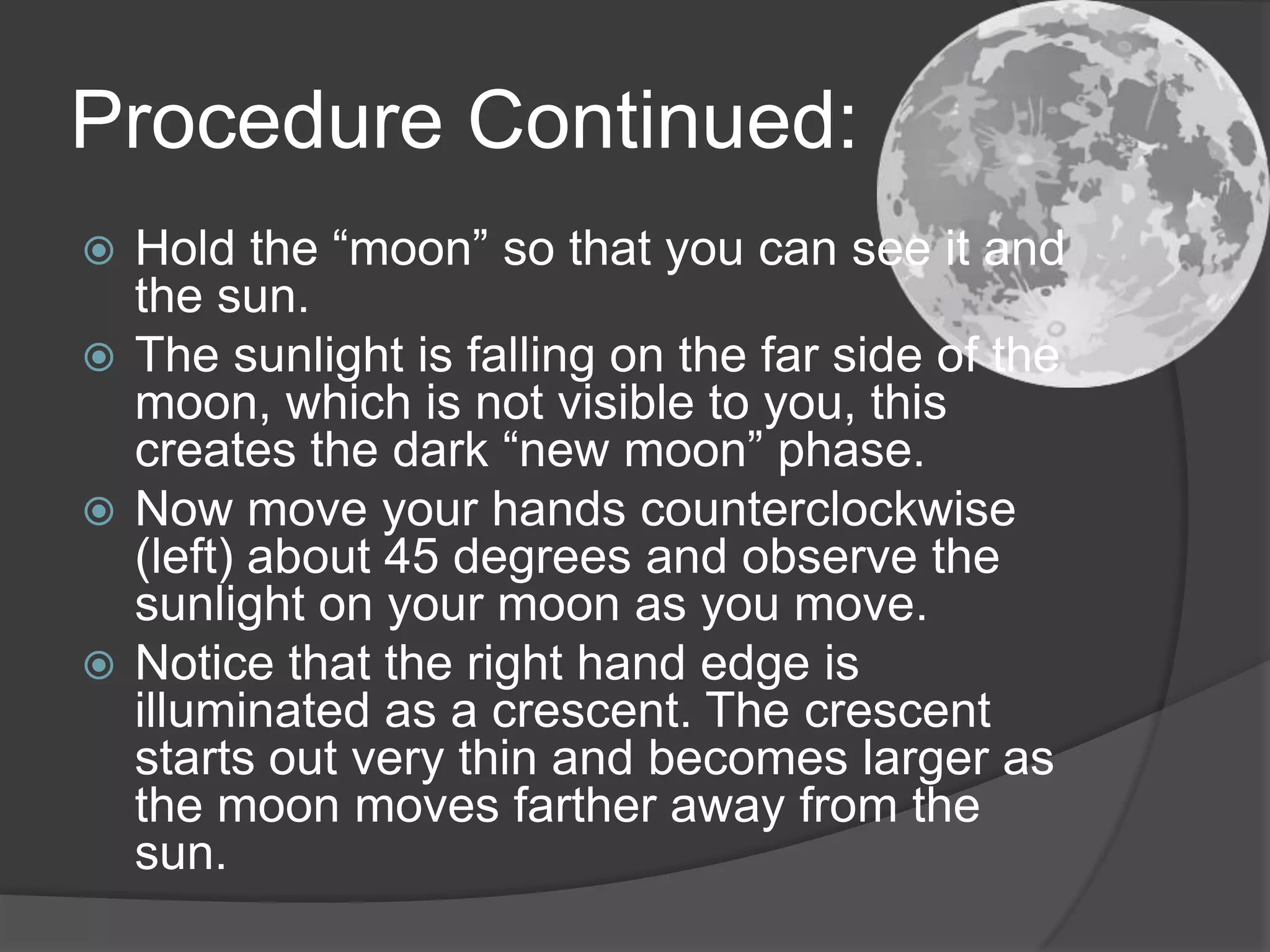 Procedure Continued:

Hold the “moon” so that you can see it and the sun.

The sunlight is falling on the far side of the moon, which is not visible to you, this creates the dark “new moon” phase.

Now move your hands counterclockwise (left) about 45 degrees and observe the sunlight on your moon as you move.

Notice that the right hand edge is illuminated as a crescent. The crescent starts out very thin and becomes larger as the moon moves farther away from the sun.